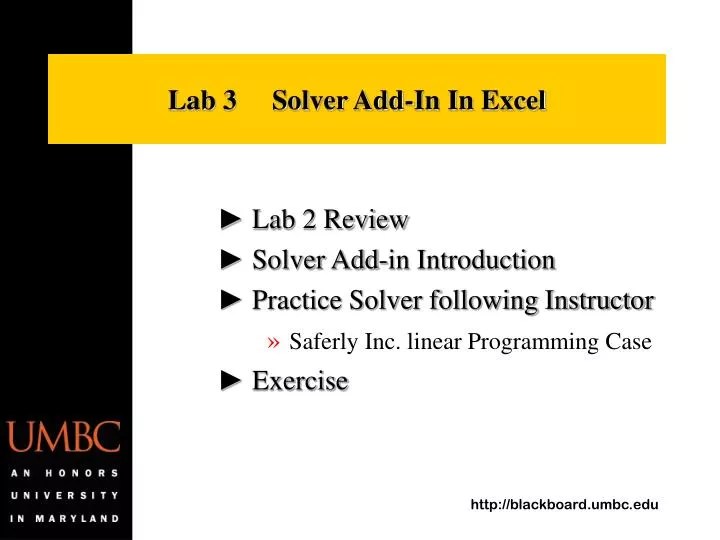 Lab 3 Solver Add-In In Excel

► Lab 2 Review
► Solver Add-in Introduction
► Practice Solver following Instructor
» Saferly Inc. linear Programming Case
► Exercise

UMBC
AN HONORS UNIVERSITY IN MARYLAND

http://blackboard.umbc.edu